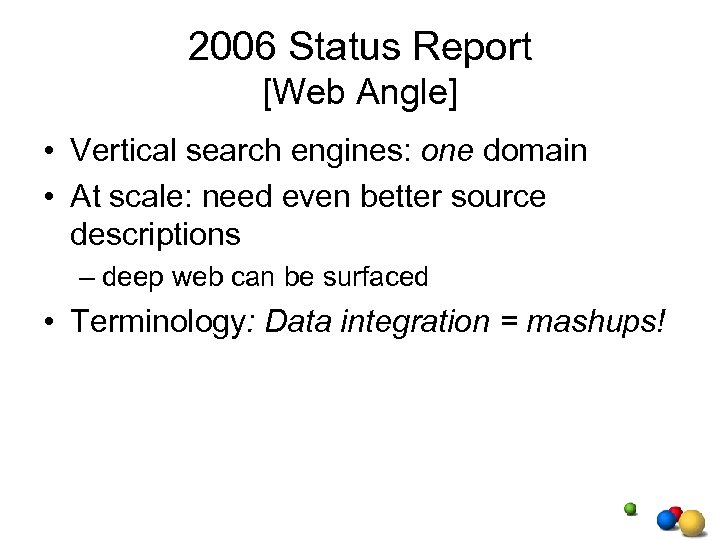 2006 Status Report
[Web Angle]

• Vertical search engines: one domain
• At scale: need even better source descriptions
– deep web can be surfaced
• Terminology: Data integration = mashups!